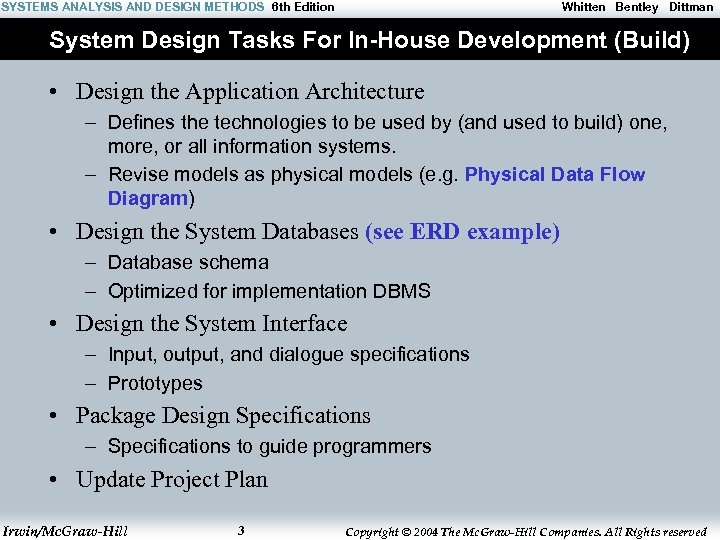 SYSTEMS ANALYSIS AND DESIGN METHODS 6th Edition Whitten Bentley Dittman

System Design Tasks For In-House Development (Build)

• Design the Application Architecture
– Defines the technologies to be used by (and used to build) one, more, or all information systems.
– Revise models as physical models (e.g. Physical Data Flow Diagram)

• Design the System Databases (see ERD example)
– Database schema
– Optimized for implementation DBMS

• Design the System Interface
– Input, output, and dialogue specifications
– Prototypes

• Package Design Specifications
– Specifications to guide programmers

• Update Project Plan

Irwin/McGraw-Hill 3 Copyright © 2004 The McGraw-Hill Companies. All Rights reserved